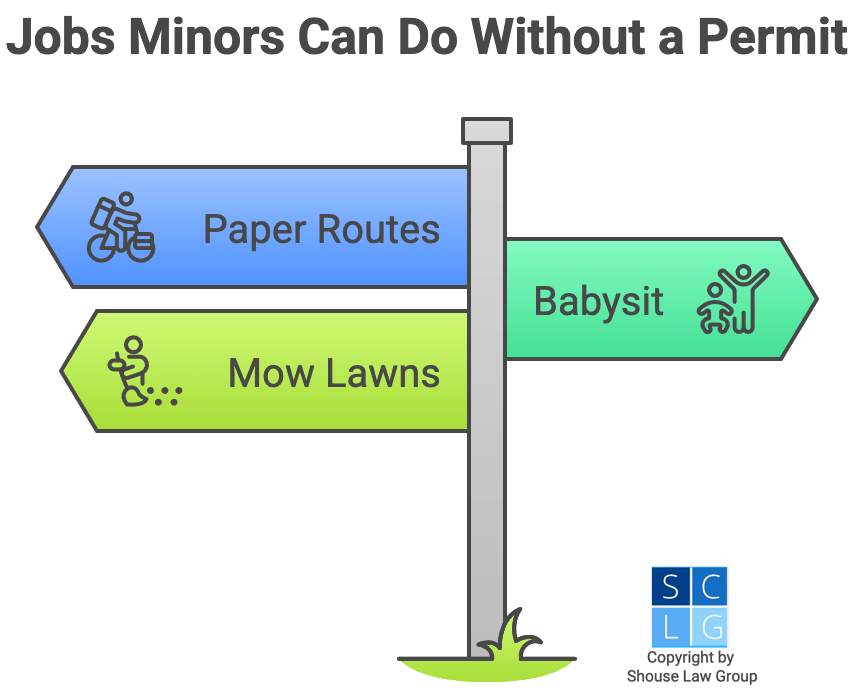 Jobs Minors Can Do Without a Permit

Paper Routes

Babysit

Mow Lawns

S C
L G

Copyright by
Shouse Law Group